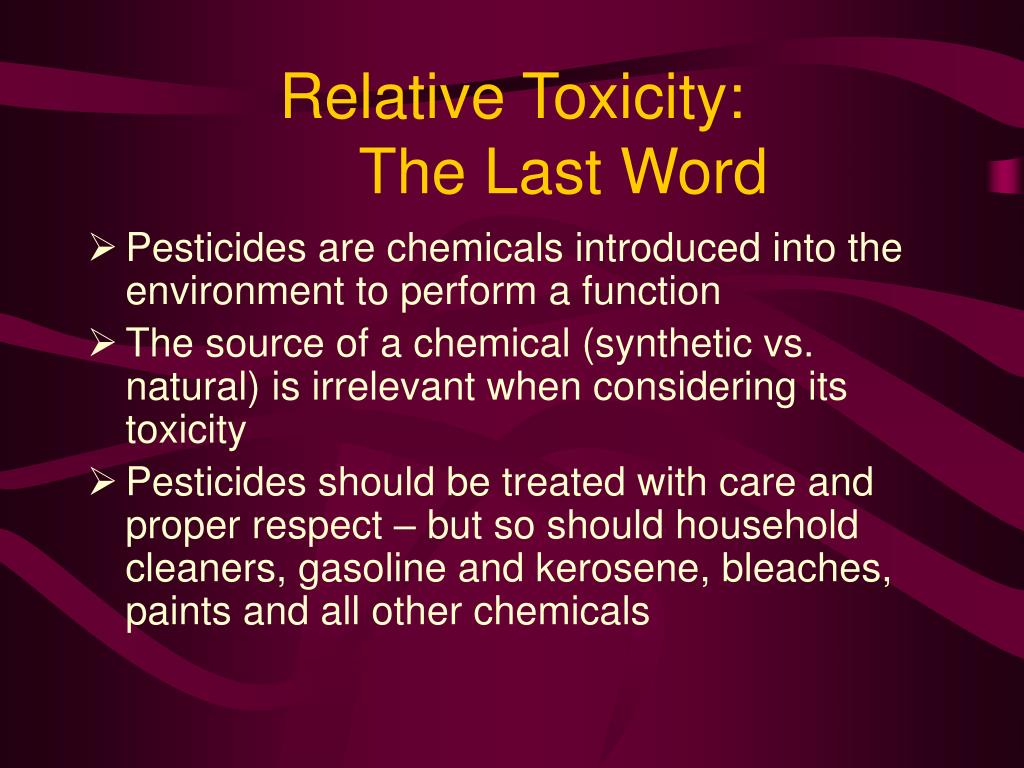 Relative Toxicity:
The Last Word

➢ Pesticides are chemicals introduced into the environment to perform a function
➢ The source of a chemical (synthetic vs. natural) is irrelevant when considering its toxicity
➢ Pesticides should be treated with care and proper respect – but so should household cleaners, gasoline and kerosene, bleaches, paints and all other chemicals